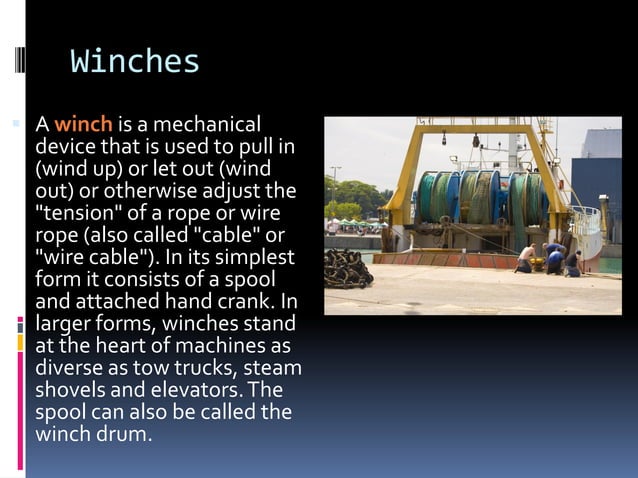 Winches

A winch is a mechanical device that is used to pull in (wind up) or let out (wind out) or otherwise adjust the "tension" of a rope or wire rope (also called "cable" or "wire cable"). In its simplest form it consists of a spool and attached hand crank. In larger forms, winches stand at the heart of machines as diverse as tow trucks, steam shovels and elevators. The spool can also be called the winch drum.